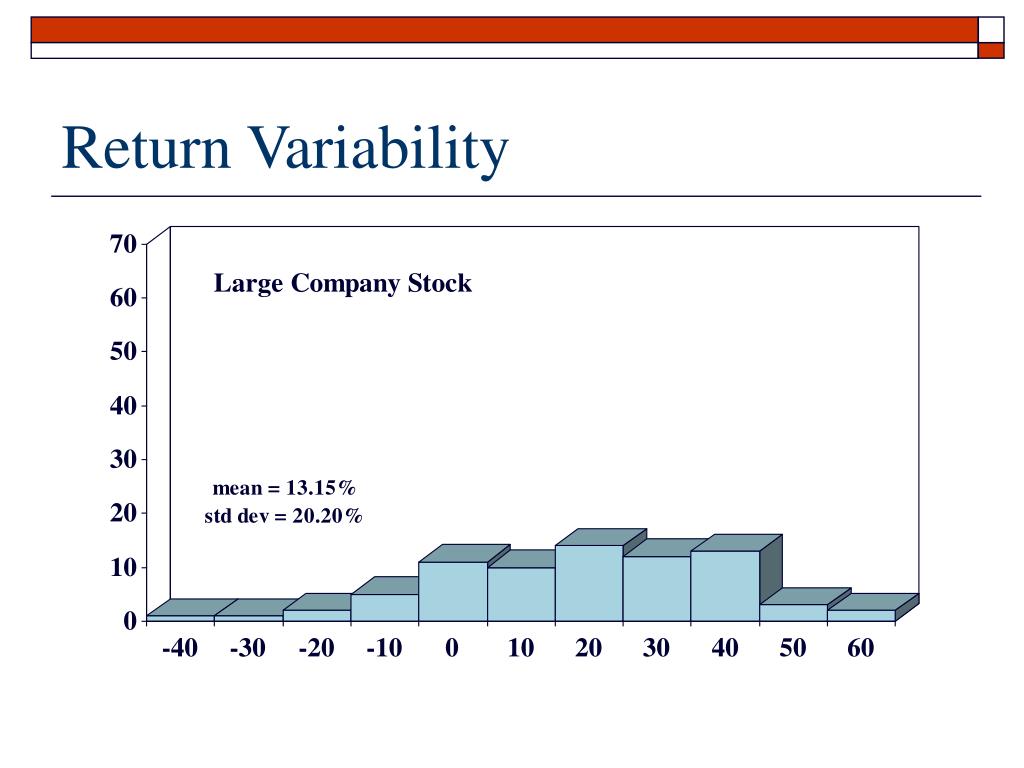 Return Variability

70
60
50
40
30
20
10
0

Large Company Stock

mean = 13.15%
std dev = 20.20%

-40 -30 -20 -10 0 10 20 30 40 50 60